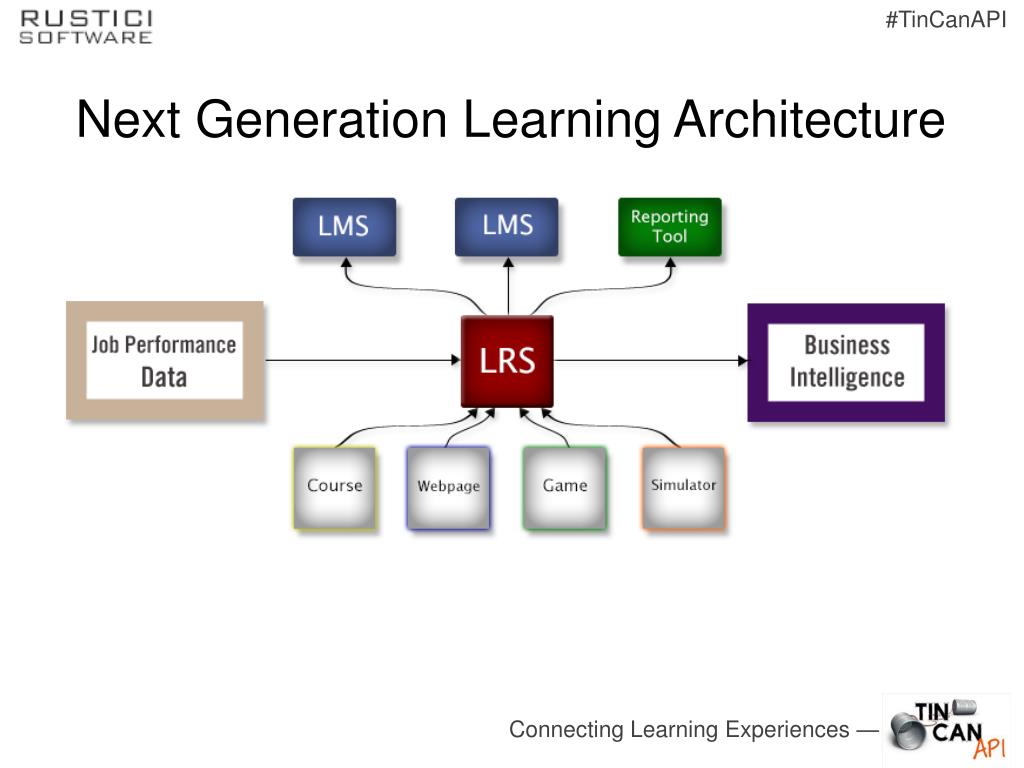 RUSTICI SOFTWARE

#TinCanAPI

Next Generation Learning Architecture

LMS

LMS

Reporting Tool

Job Performance Data

LRS

Business Intelligence

Course

Webpage

Game

Simulator

Connecting Learning Experiences —

TIN CAN API